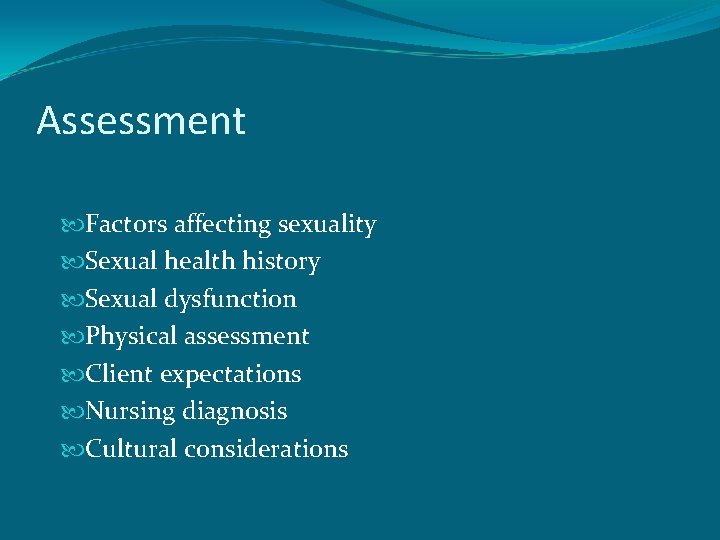 Assessment

Factors affecting sexuality
Sexual health history
Sexual dysfunction
Physical assessment
Client expectations
Nursing diagnosis
Cultural considerations